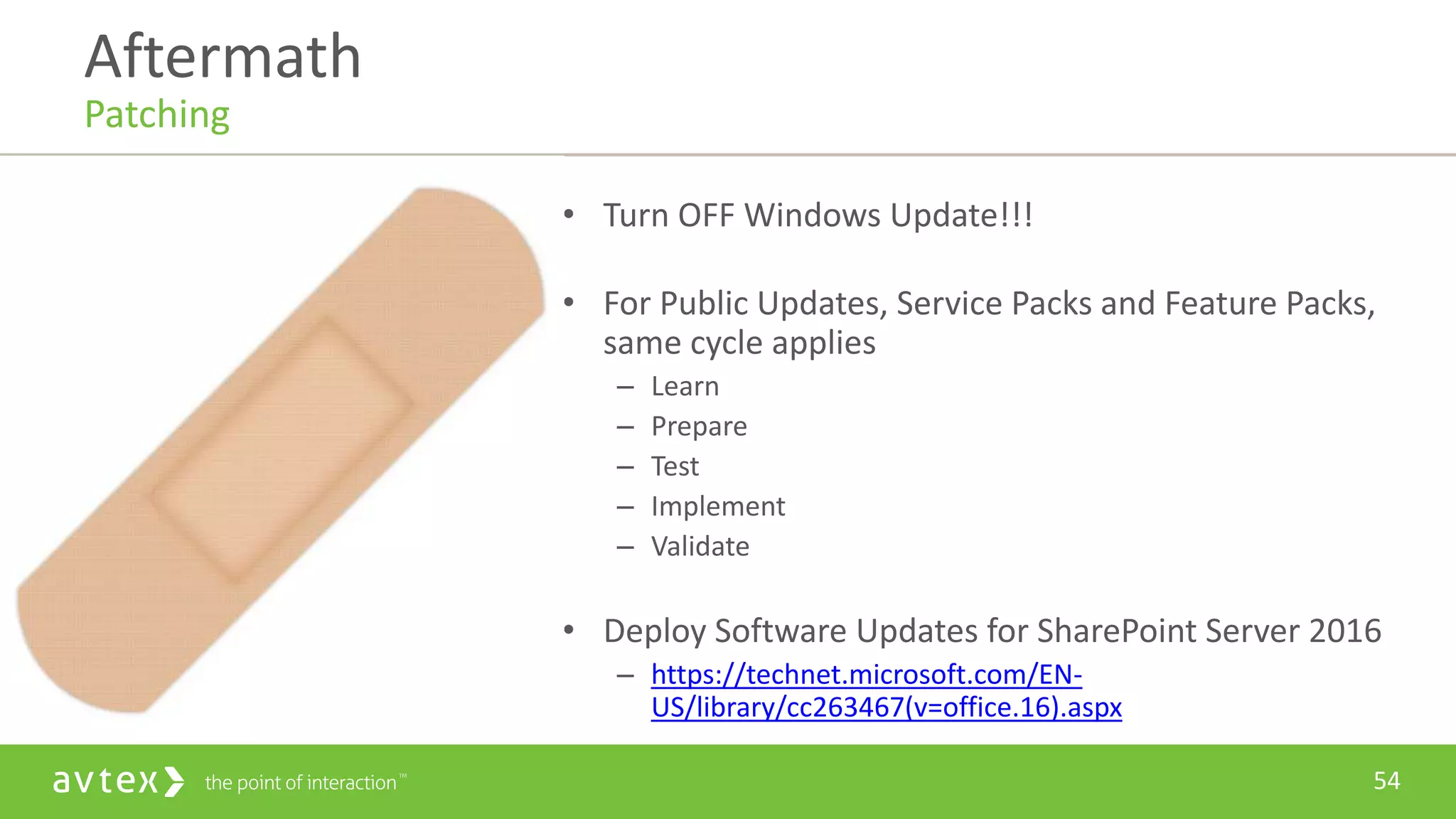 Aftermath
Patching

• Turn OFF Windows Update!!!

• For Public Updates, Service Packs and Feature Packs, same cycle applies
– Learn
– Prepare
– Test
– Implement
– Validate

• Deploy Software Updates for SharePoint Server 2016
– https://technet.microsoft.com/EN-US/library/cc263467(v=office.16).aspx

avtex the point of interaction™

54